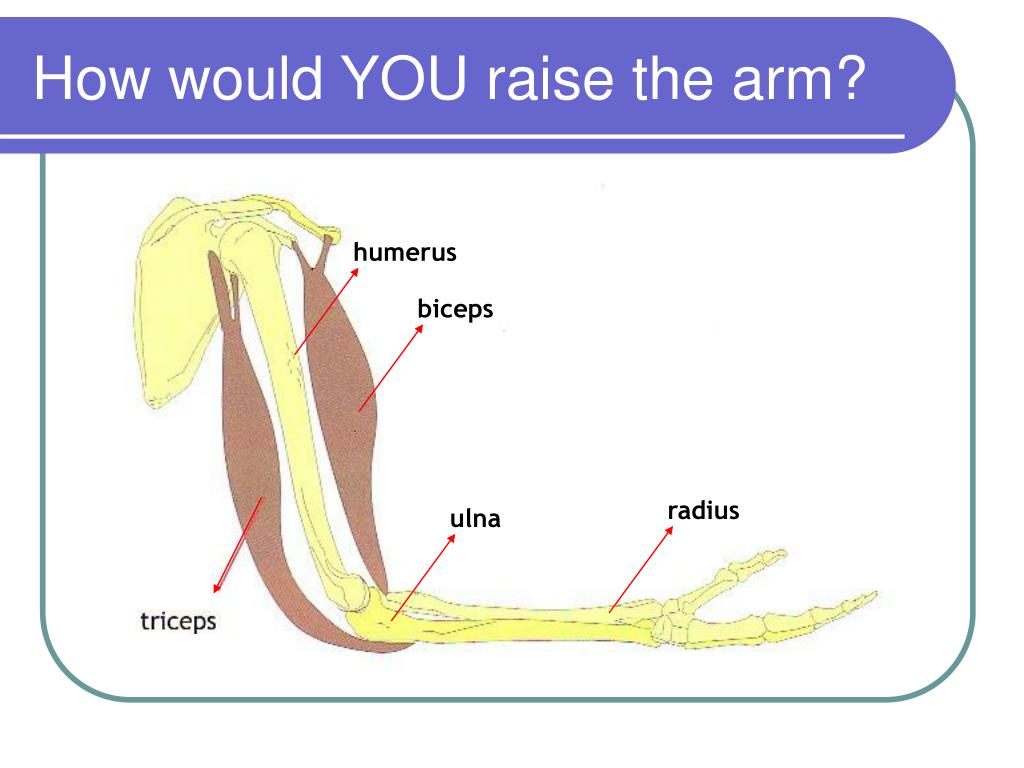 How would YOU raise the arm?

humerus

biceps

ulna

radius

triceps